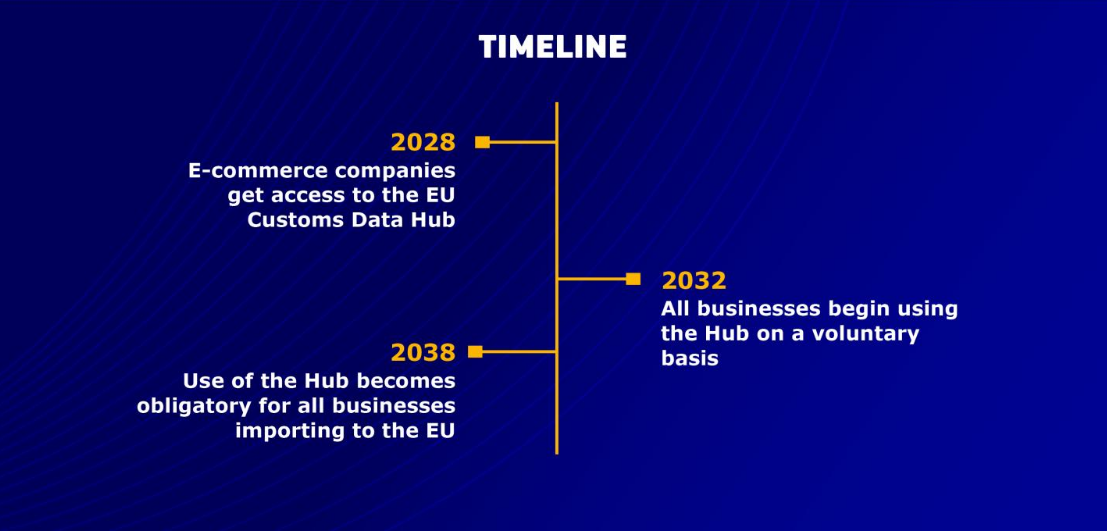 TIMELINE

2028
E-commerce companies get access to the EU Customs Data Hub

2032
All businesses begin using the Hub on a voluntary basis

2038
Use of the Hub becomes obligatory for all businesses importing to the EU